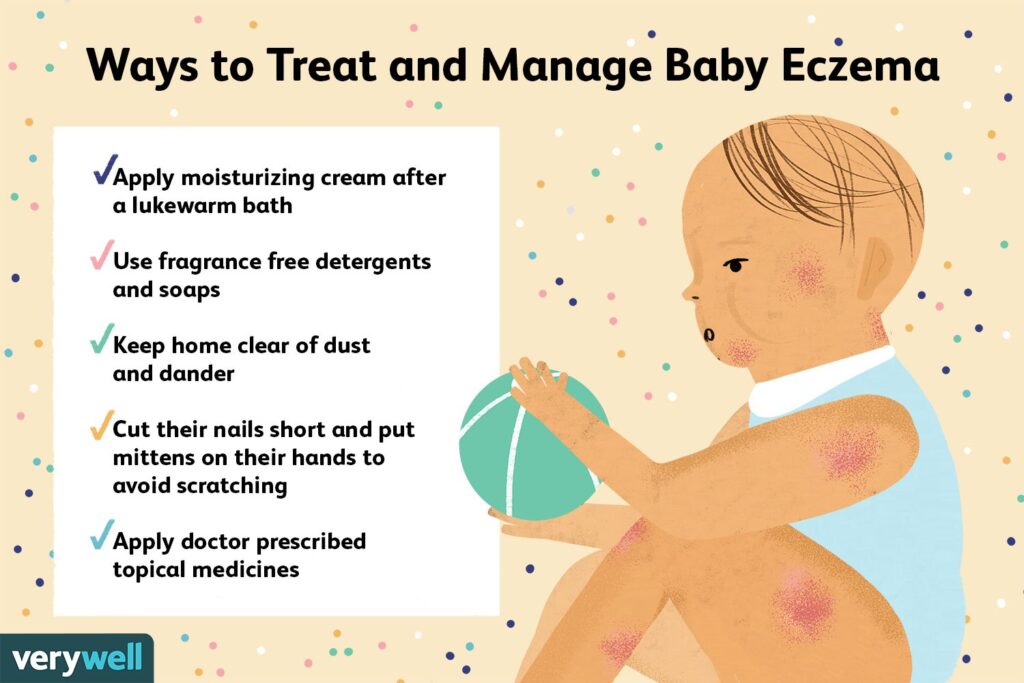 Ways to Treat and Manage Baby Eczema

✓Apply moisturizing cream after a lukewarm bath

✓Use fragrance free detergents and soaps

✓Keep home clear of dust and dander

✓Cut their nails short and put mittens on their hands to avoid scratching

✓Apply doctor prescribed topical medicines

verywell